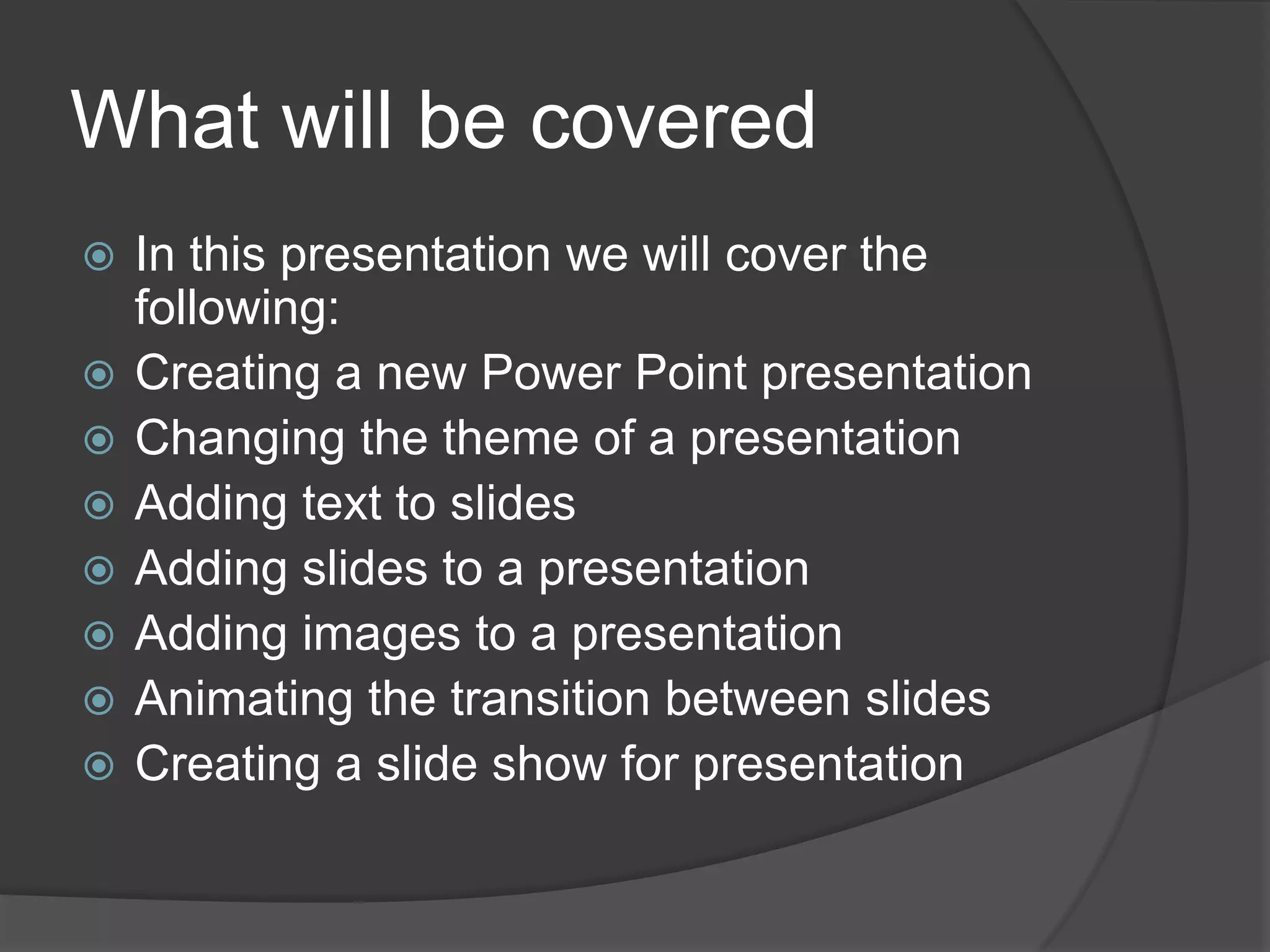 What will be covered

In this presentation we will cover the following:
Creating a new Power Point presentation
Changing the theme of a presentation
Adding text to slides
Adding slides to a presentation
Adding images to a presentation
Animating the transition between slides
Creating a slide show for presentation